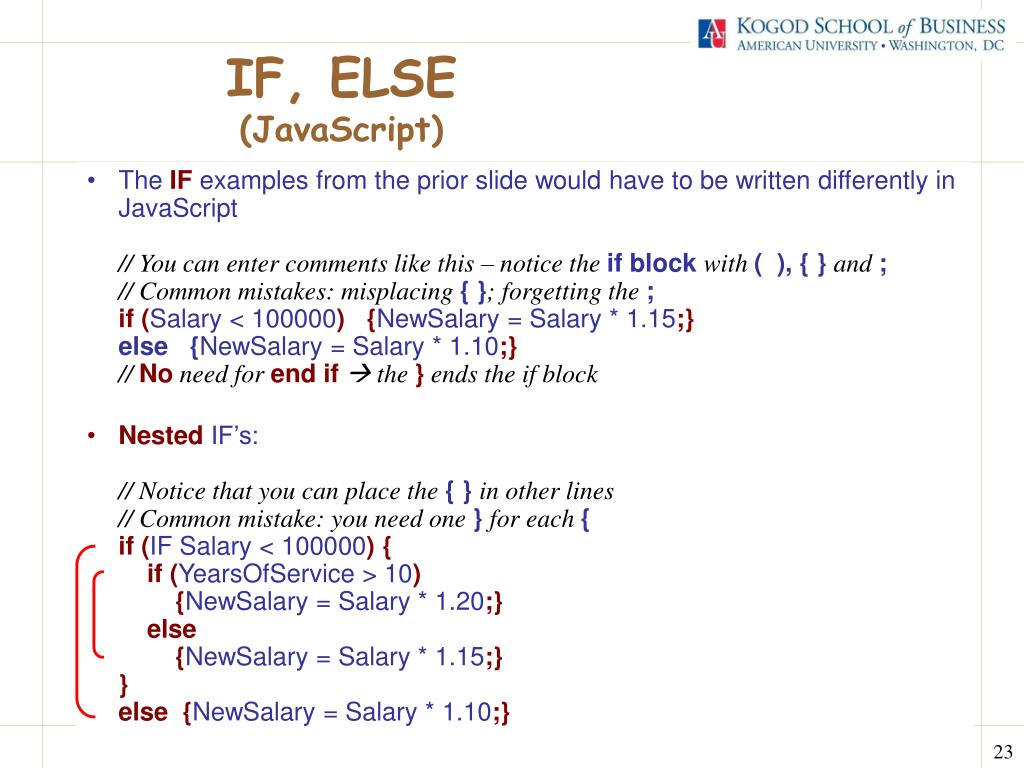 KOGOD SCHOOL of BUSINESS
AMERICAN UNIVERSITY • WASHINGTON, DC

IF, ELSE
(JavaScript)

• The IF examples from the prior slide would have to be written differently in JavaScript

// You can enter comments like this – notice the if block with ( ), { } and ;
// Common mistakes: misplacing { }; forgetting the ;
if (Salary < 100000) {NewSalary = Salary * 1.15;}
else {NewSalary = Salary * 1.10;}
// No need for end if → the } ends the if block

• Nested IF's:

// Notice that you can place the { } in other lines
// Common mistake: you need one } for each {
if (IF Salary < 100000) {
if (YearsOfService > 10)
{NewSalary = Salary * 1.20;}
else
{NewSalary = Salary * 1.15;}
}
else {NewSalary = Salary * 1.10;}

23